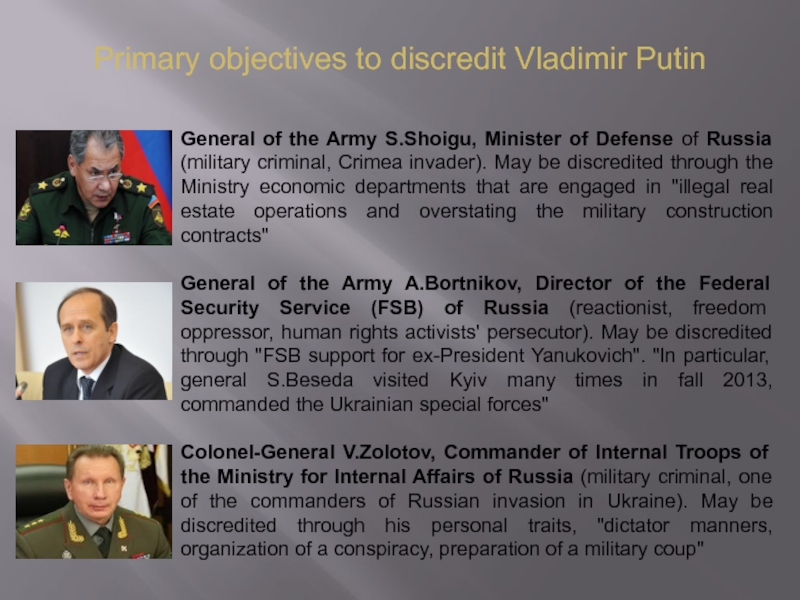 Primary objectives to discredit Vladimir Putin

General of the Army S.Shoigu, Minister of Defense of Russia (military criminal, Crimea invader). May be discredited through the Ministry economic departments that are engaged in "illegal real estate operations and overstating the military construction contracts"

General of the Army A.Bortnikov, Director of the Federal Security Service (FSB) of Russia (reactionist, freedom oppressor, human rights activists' persecutor). May be discredited through "FSB support for ex-President Yanukovich". "In particular, general S.Beseda visited Kyiv many times in fall 2013, commanded the Ukrainian special forces"

Colonel-General V.Zolotov, Commander of Internal Troops of the Ministry for Internal Affairs of Russia (military criminal, one of the commanders of Russian invasion in Ukraine). May be discredited through his personal traits, "dictator manners, organization of a conspiracy, preparation of a military coup"